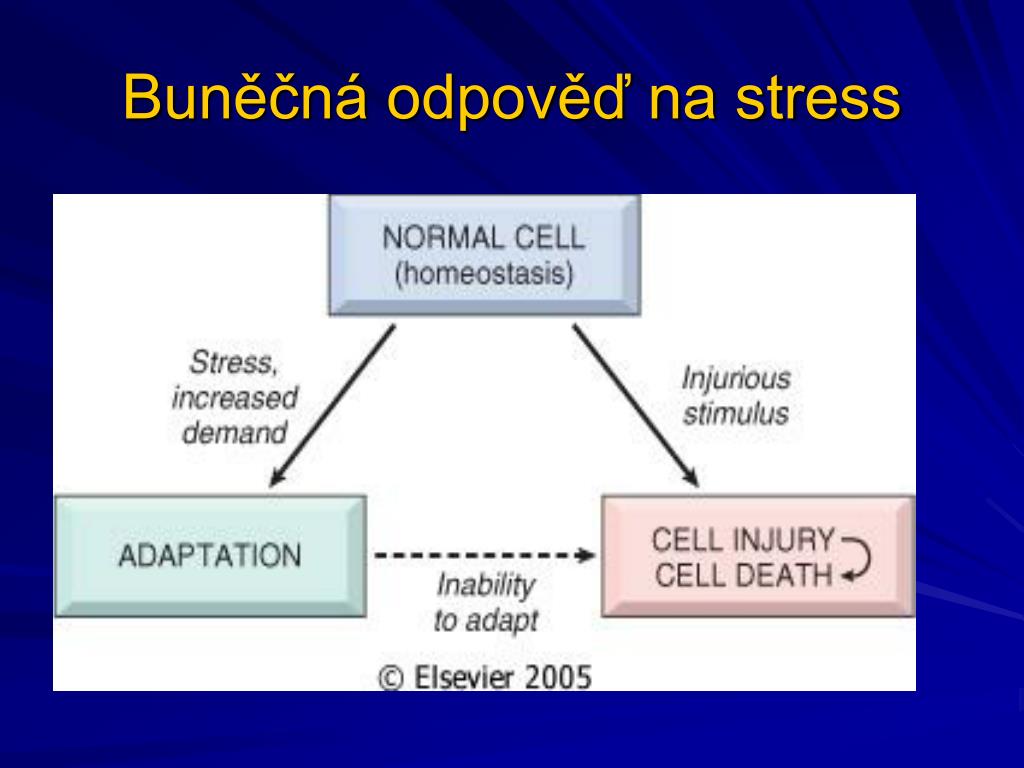 Buněčná odpověď na stress

NORMAL CELL
(homeostasis)

Stress, increased demand

Injurious stimulus

ADAPTATION

Inability to adapt

CELL INJURY
CELL DEATH

© Elsevier 2005